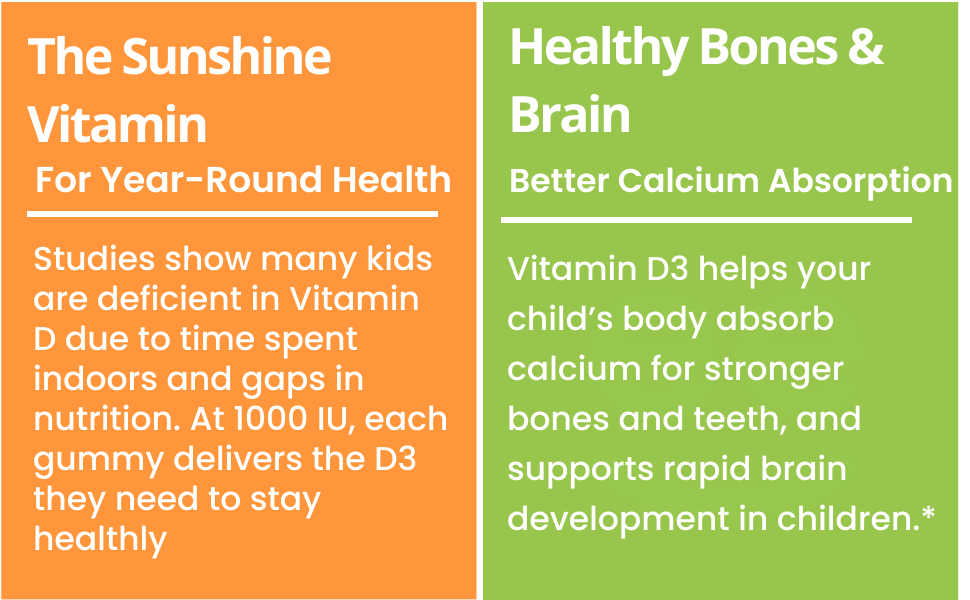 The Sunshine Vitamin

For Year-Round Health

Studies show many kids are deficient in Vitamin D due to time spent indoors and gaps in nutrition. At 1000 IU, each gummy delivers the D3 they need to stay healthly

Healthy Bones & Brain

Better Calcium Absorption

Vitamin D3 helps your child's body absorb calcium for stronger bones and teeth, and supports rapid brain development in children.*